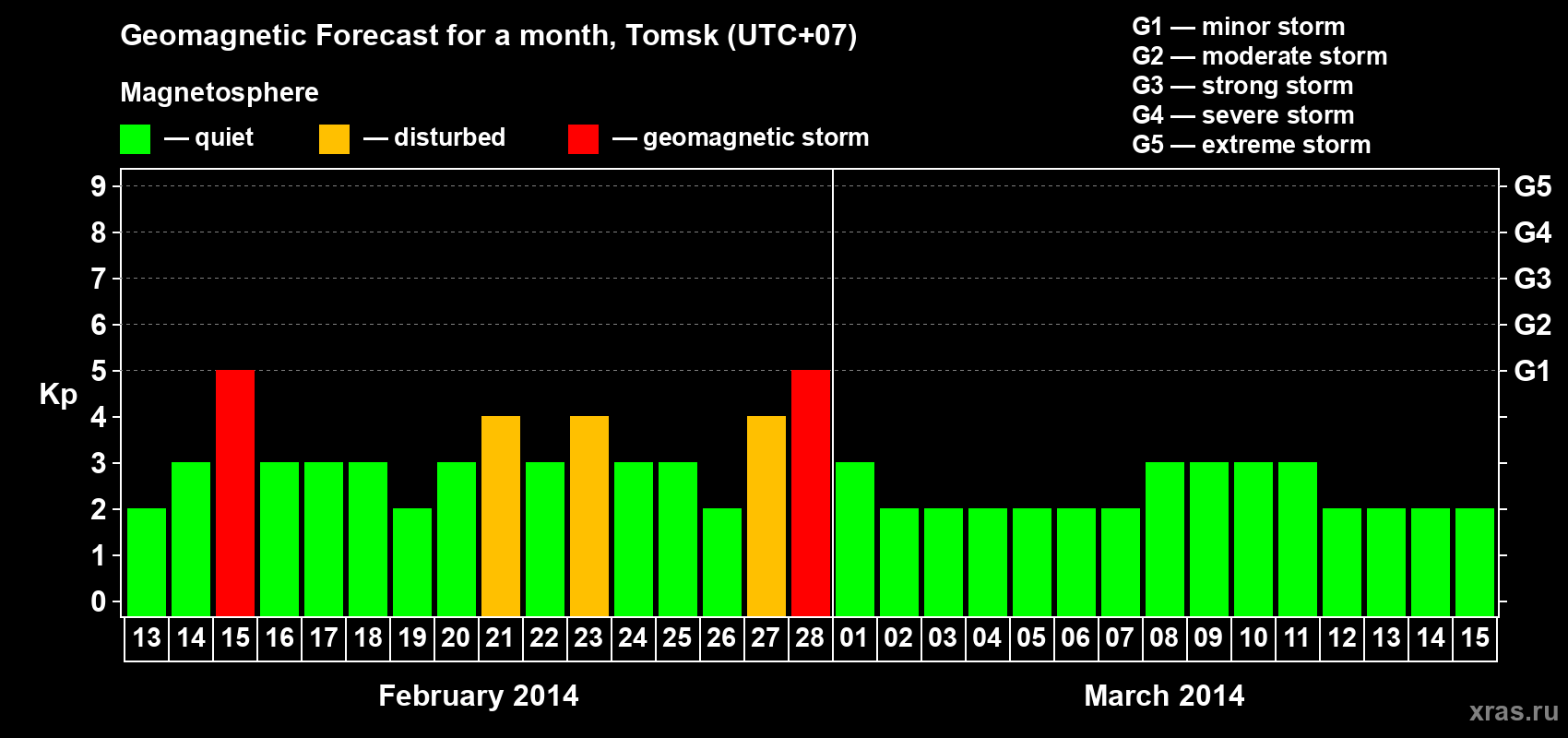 Geomagnetic Forecast for a month, Tomsk (UTC+07)

Magnetosphere

— quiet — disturbed — geomagnetic storm

G1 — minor storm
G2 — moderate storm
G3 — strong storm
G4 — severe storm
G5 — extreme storm

Kp

9 8 7 6 5 4 3 2 1 0

G5 G4 G3 G2 G1

13 14 15 16 17 18 19 20 21 22 23 24 25 26 27 28 01 02 03 04 05 06 07 08 09 10 11 12 13 14 15

February 2014

March 2014

xras.ru